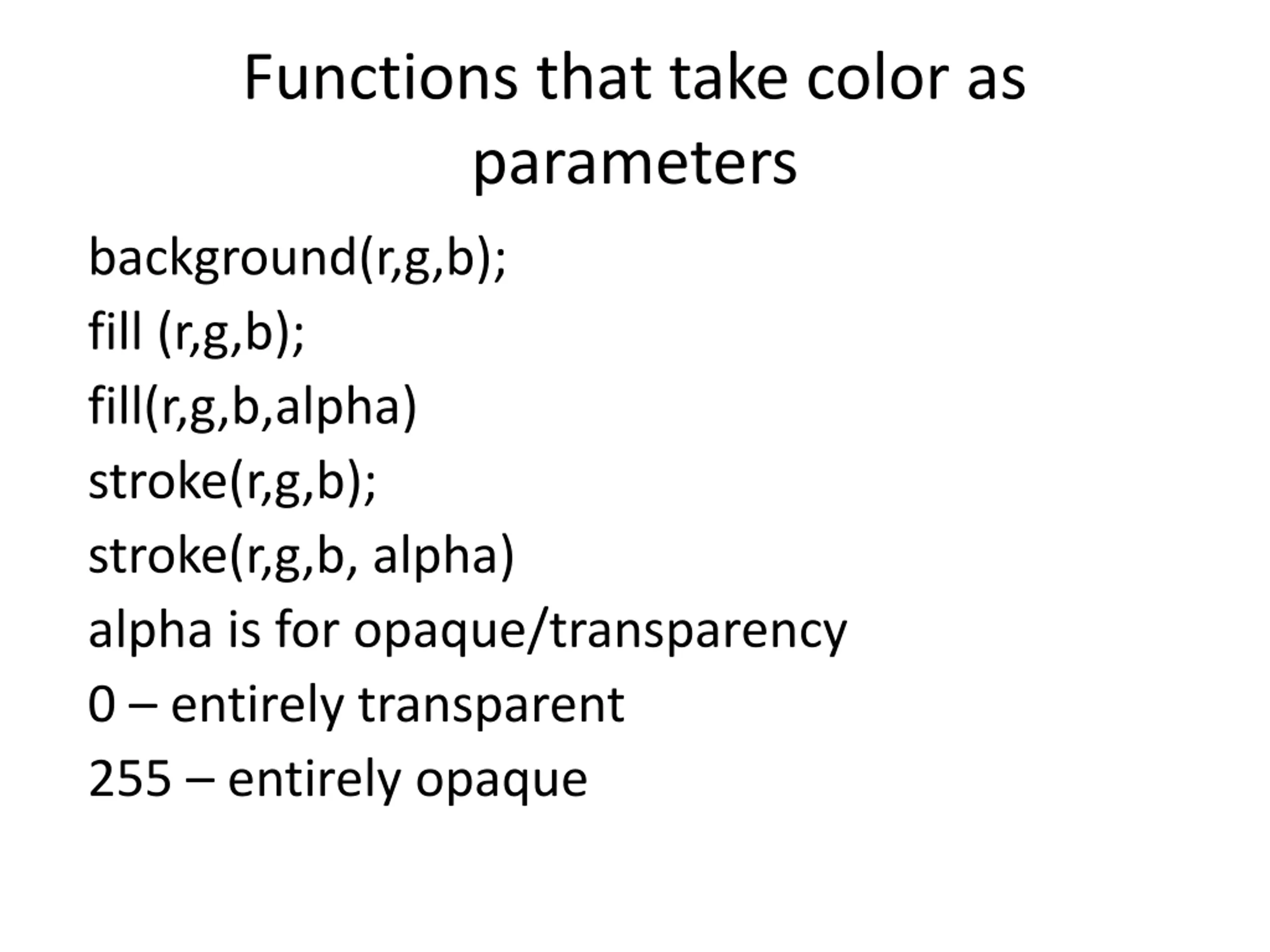 Functions that take color as parameters

background(r,g,b);

fill (r,g,b);

fill(r,g,b,alpha)

stroke(r,g,b);

stroke(r,g,b, alpha)

alpha is for opaque/transparency

0 – entirely transparent

255 – entirely opaque